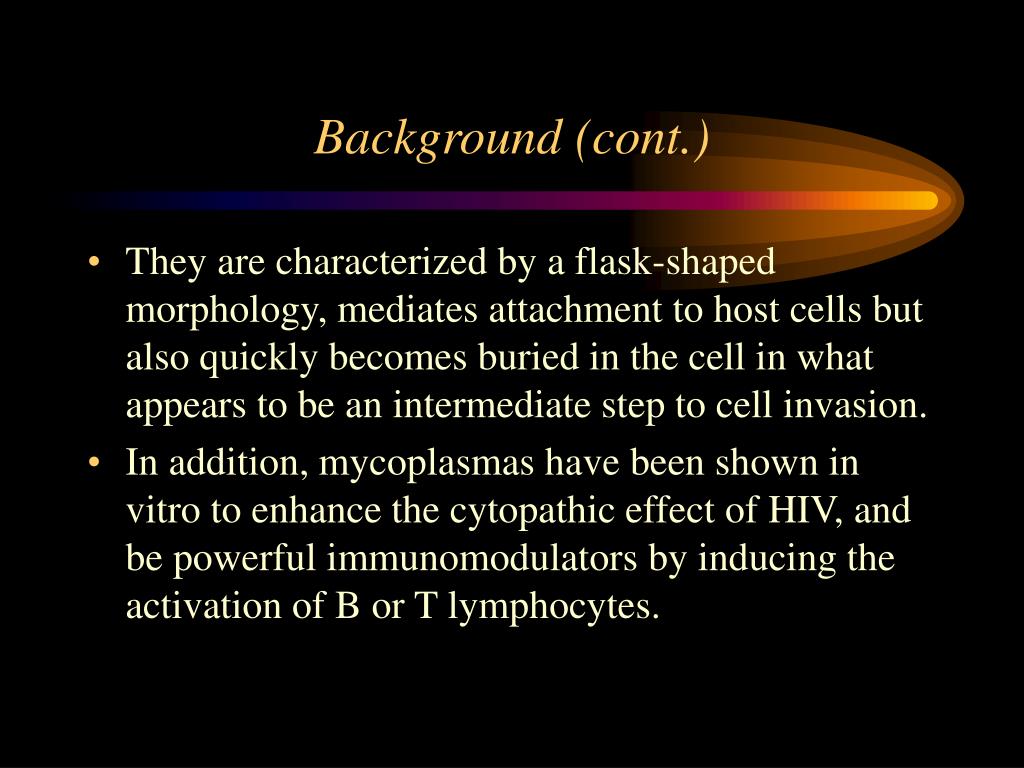 Background (cont.)

• They are characterized by a flask-shaped morphology, mediates attachment to host cells but also quickly becomes buried in the cell in what appears to be an intermediate step to cell invasion.
• In addition, mycoplasmas have been shown in vitro to enhance the cytopathic effect of HIV, and be powerful immunomodulators by inducing the activation of B or T lymphocytes.